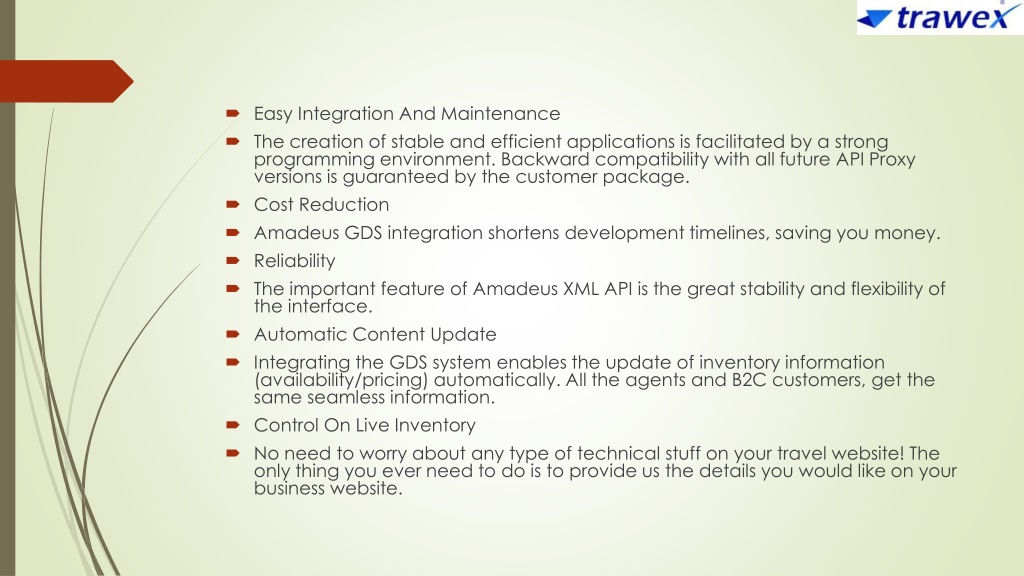 trawex

Easy Integration And Maintenance

The creation of stable and efficient applications is facilitated by a strong programming environment. Backward compatibility with all future API Proxy versions is guaranteed by the customer package.

Cost Reduction

Amadeus GDS integration shortens development timelines, saving you money.

Reliability

The important feature of Amadeus XML API is the great stability and flexibility of the interface.

Automatic Content Update

Integrating the GDS system enables the update of inventory information (availability/pricing) automatically. All the agents and B2C customers, get the same seamless information.

Control On Live Inventory

No need to worry about any type of technical stuff on your travel website! The only thing you ever need to do is to provide us the details you would like on your business website.